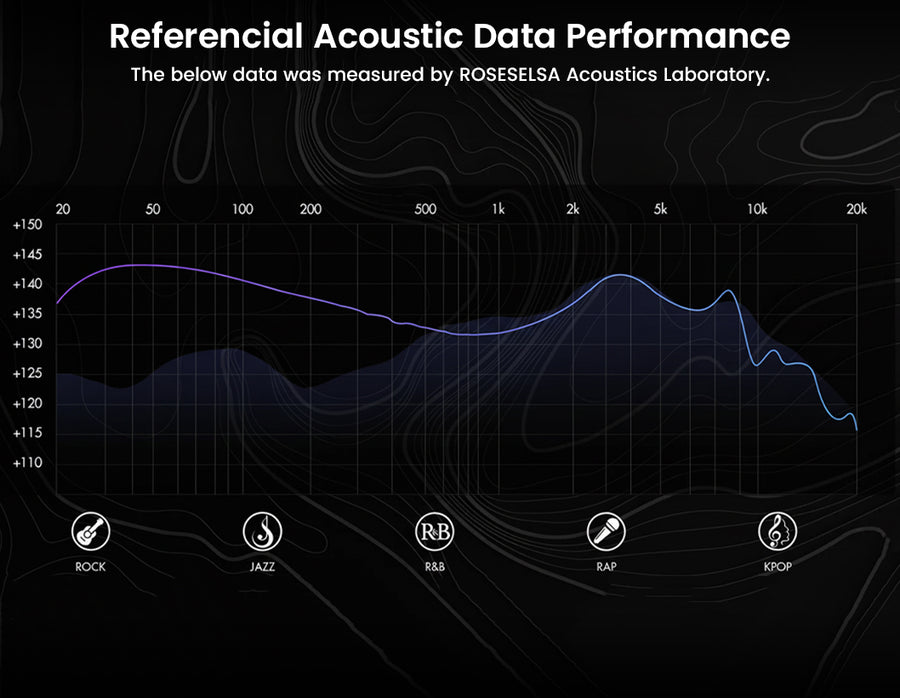 Referencial Acoustic Data Performance

The below data was measured by ROSESELSA Acoustics Laboratory.

20 50 100 200 500 1k 2k 5k 10k 20k

+150
+145
+140
+135
+130
+125
+120
+115
+110

R&B

ROCK JAZZ R&B RAP KPOP